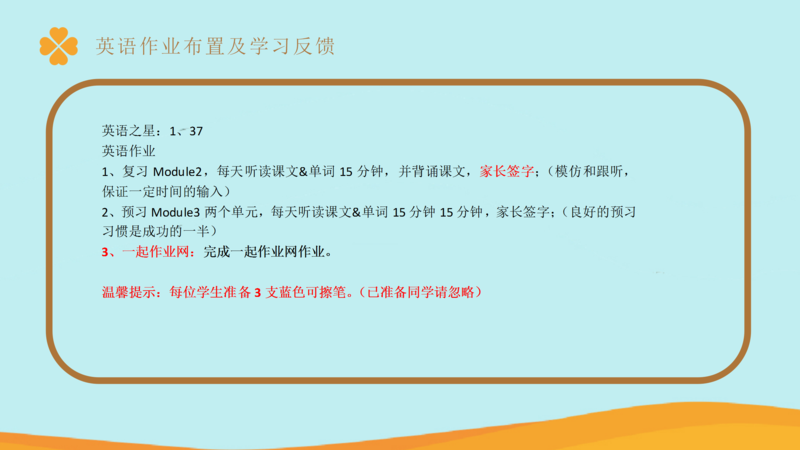 英语作业布置及学习反馈

英语之星：1、37
英语作业
1、复习 Module2，每天听读课文&单词 15 分钟，并背诵课文，家长签字；（模仿和跟听，保证一定时间的输入）
2、预习 Module3 两个单元，每天听读课文&单词 15 分钟 15 分钟，家长签字；（良好的预习习惯是成功的一半）
3、一起作业网：完成一起作业网作业。

温馨提示：每位学生准备 3 支蓝色可擦笔。（已准备同学请忽略）